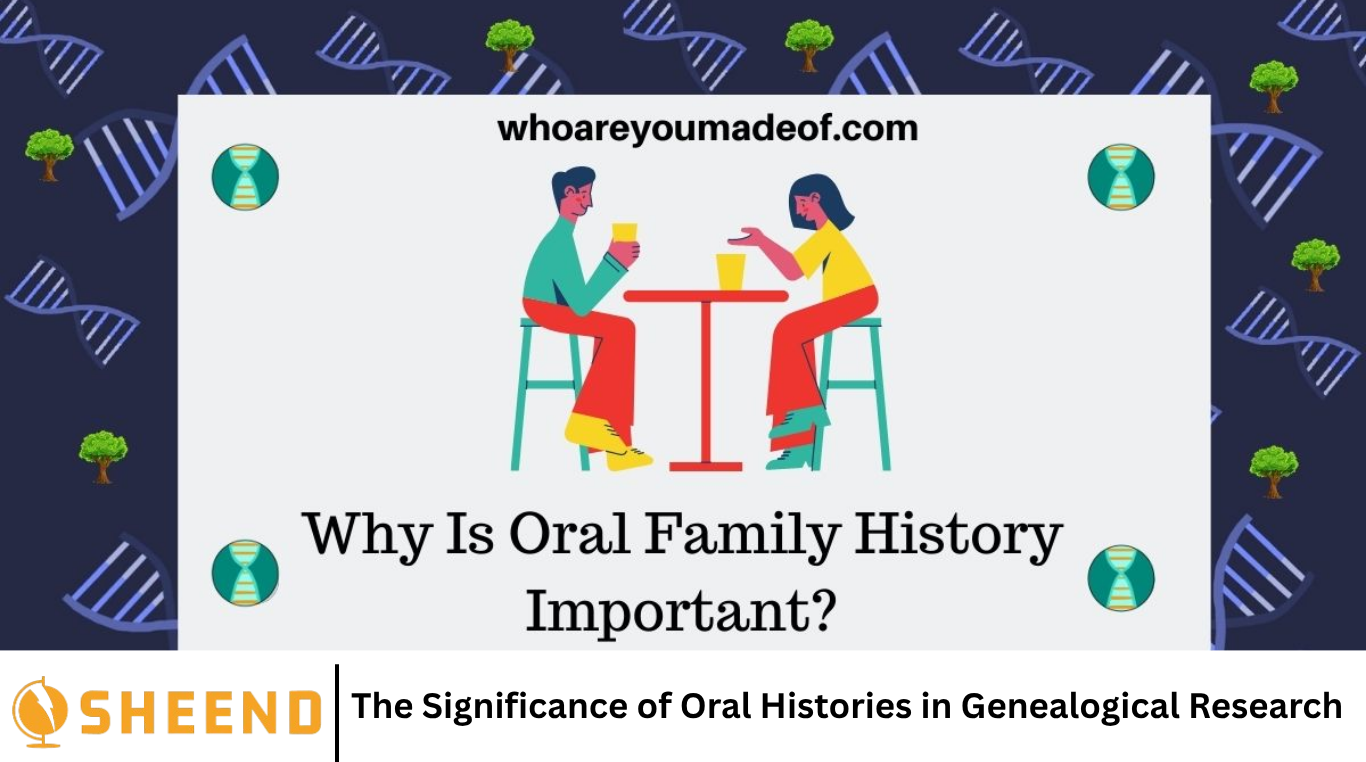 whoareyoumadeof.com

Why Is Oral Family History Important?

SHEEND

The Significance of Oral Histories in Genealogical Research